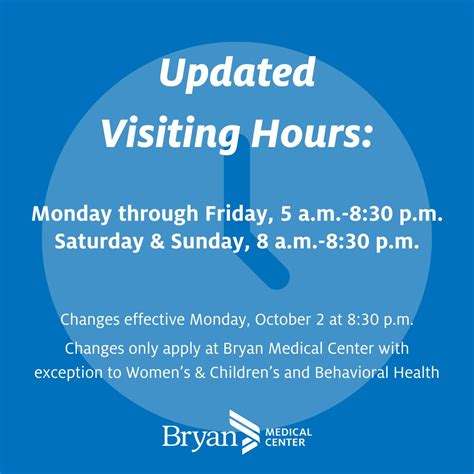 Updated
Visiting Hours:

Monday through Friday, 5 a.m.-8:30 p.m.
Saturday & Sunday, 8 a.m.-8:30 p.m.

Changes effective Monday, October 2 at 8:30 p.m.

Changes only apply at Bryan Medical Center with exception to Women's & Children's and Behavioral Health

Bryan MEDICAL CENTER